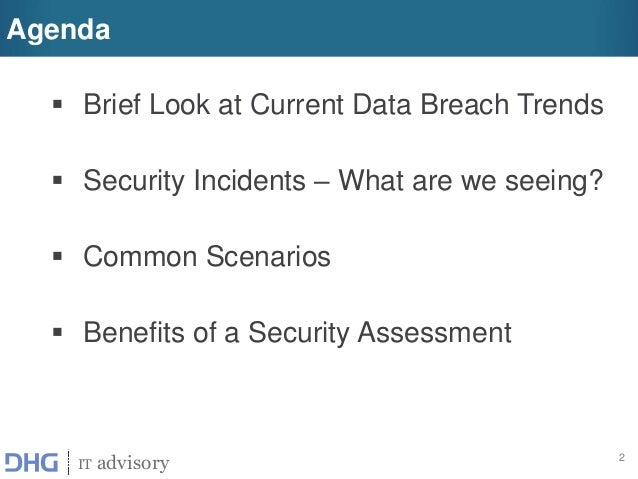 Agenda

▪ Brief Look at Current Data Breach Trends

▪ Security Incidents – What are we seeing?

▪ Common Scenarios

▪ Benefits of a Security Assessment

DHG | IT advisory

2